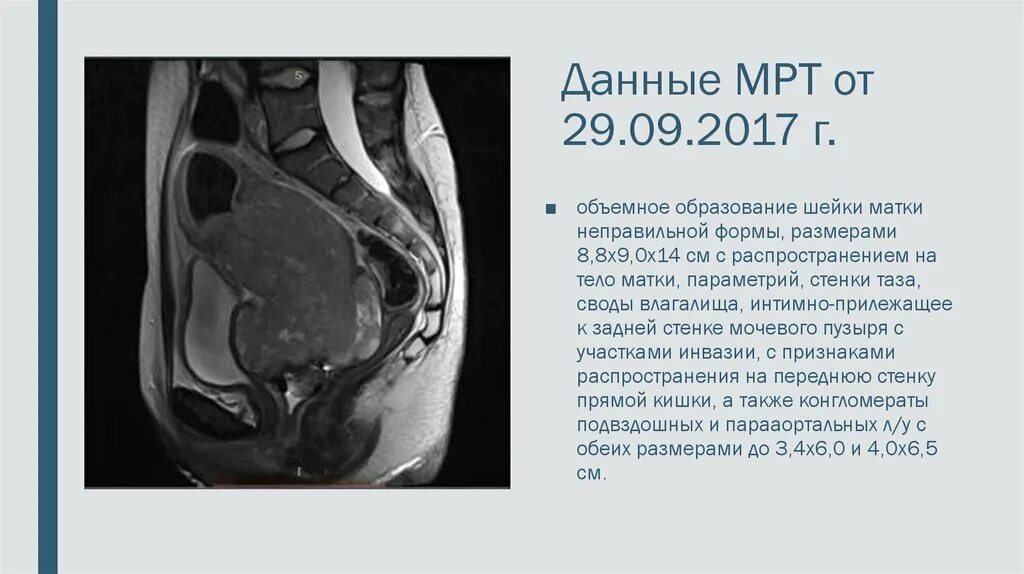 Данные МРТ от 29.09.2017 г.

объемное образование шейки матки неправильной формы, размерами 8,8х9,0х14 см с распространением на тело матки, параметрий, стенки таза, своды влагалища, интимно-прилежащее к задней стенке мочевого пузыря с участками инвазии, с признаками распространения на переднюю стенку прямой кишки, а также конгломераты подвздошных и парааортальных л/у с обеих размерами до 3,4х6,0 и 4,0х6,5 см.